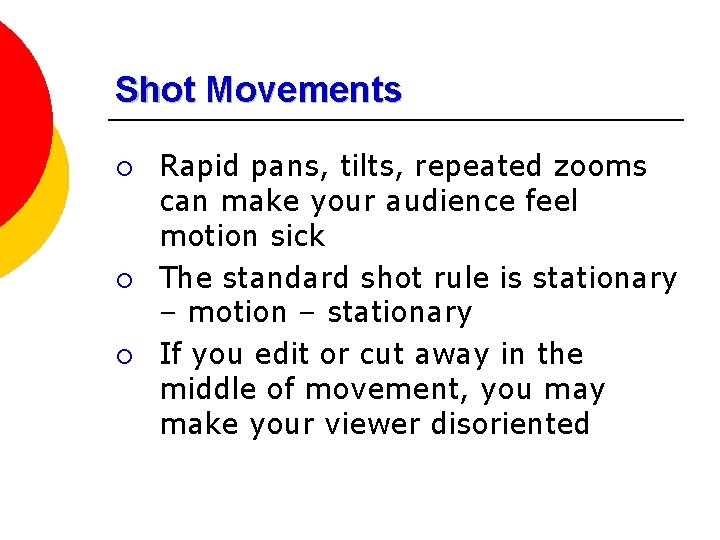 Shot Movements

○ Rapid pans, tilts, repeated zooms can make your audience feel motion sick

○ The standard shot rule is stationary – motion – stationary

○ If you edit or cut away in the middle of movement, you may make your viewer disoriented